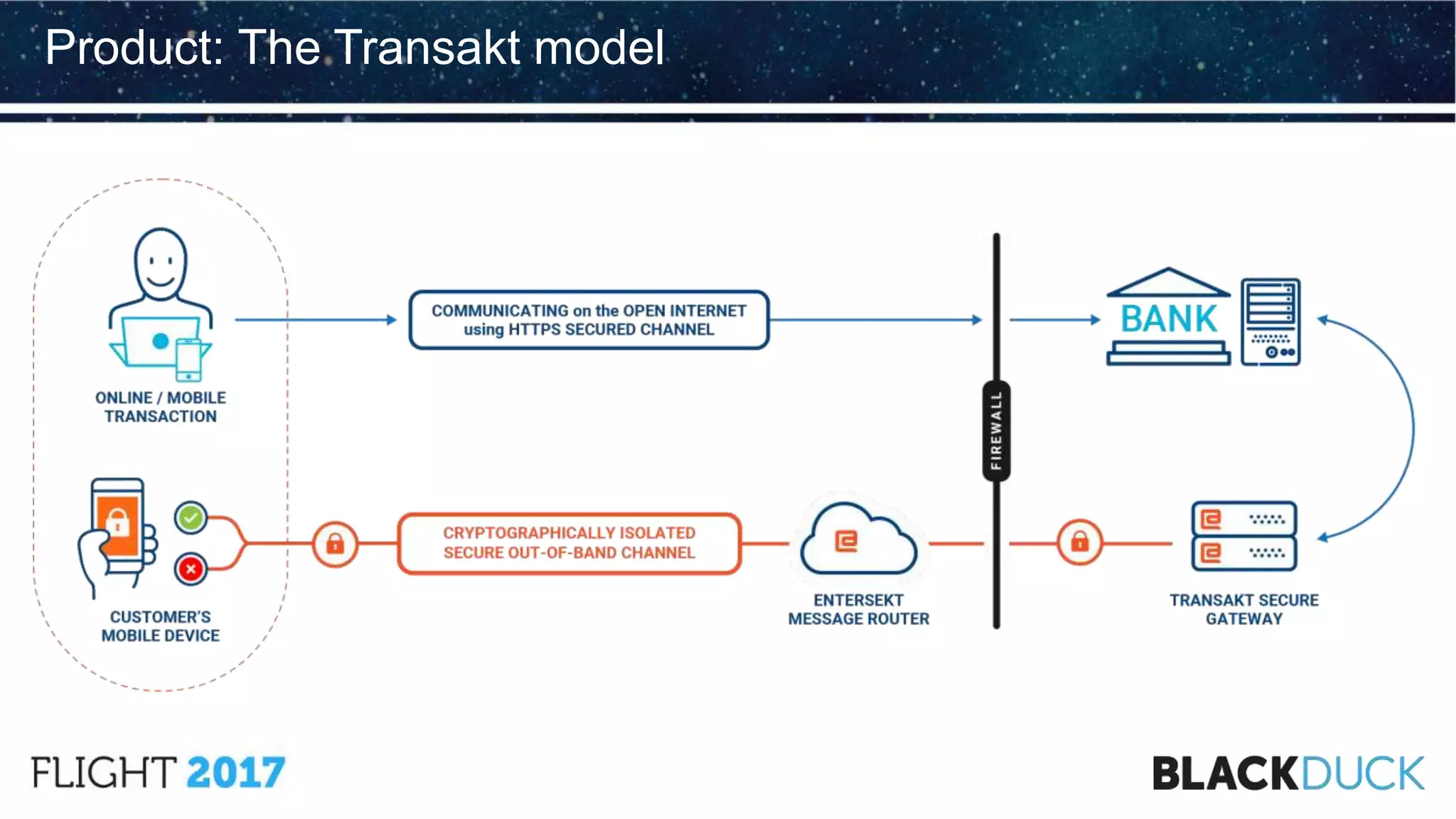 Product: The Transakt model

ONLINE / MOBILE TRANSACTION

COMMUNICATING on the OPEN INTERNET using HTTPS SECURED CHANNEL

FIREWALL

BANK

CUSTOMER'S MOBILE DEVICE

CRYPTOGRAPHICALLY ISOLATED SECURE OUT-OF-BAND CHANNEL

ENTERSEKT MESSAGE ROUTER

TRANSAKT SECURE GATEWAY

FLIGHT 2017

BLACKDUCK